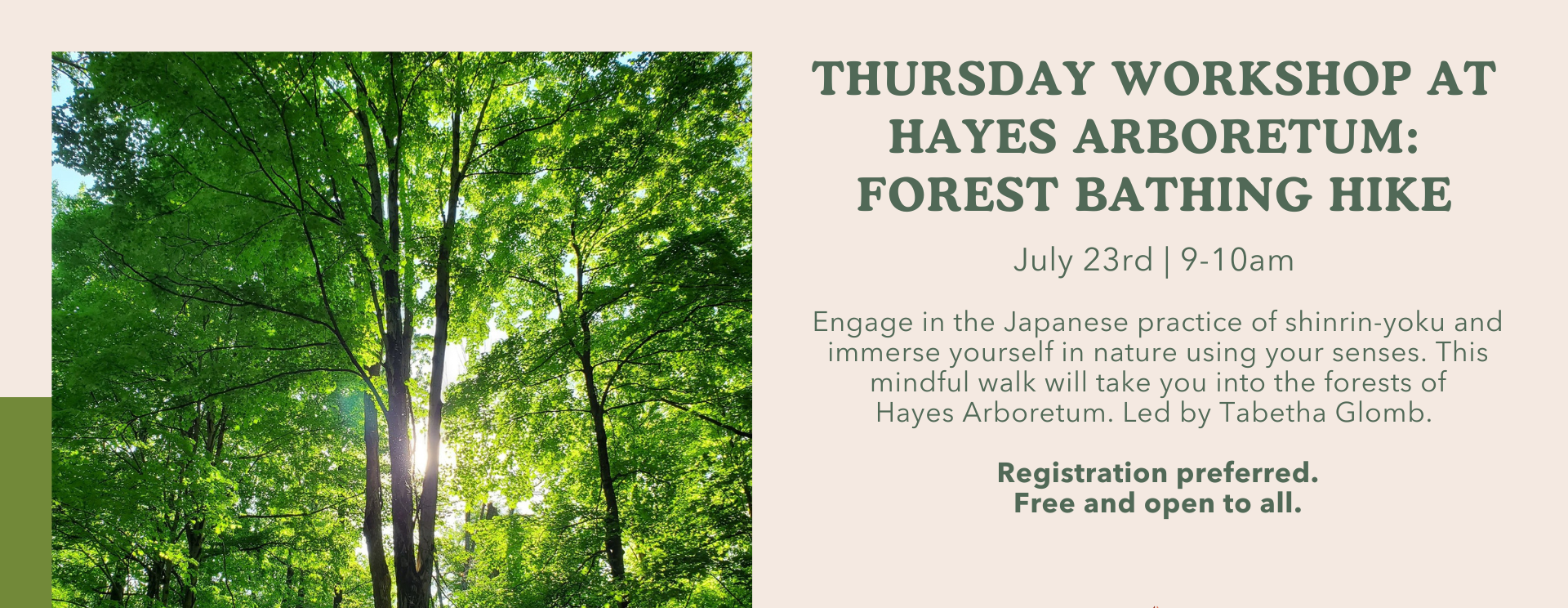 THURSDAY WORKSHOP AT HAYES ARBORETUM: FOREST BATHING HIKE

July 23rd | 9-10am

Engage in the Japanese practice of shinrin-yoku and immerse yourself in nature using your senses. This mindful walk will take you into the forests of Hayes Arboretum. Led by Tabetha Glomb.

Registration preferred.
Free and open to all.